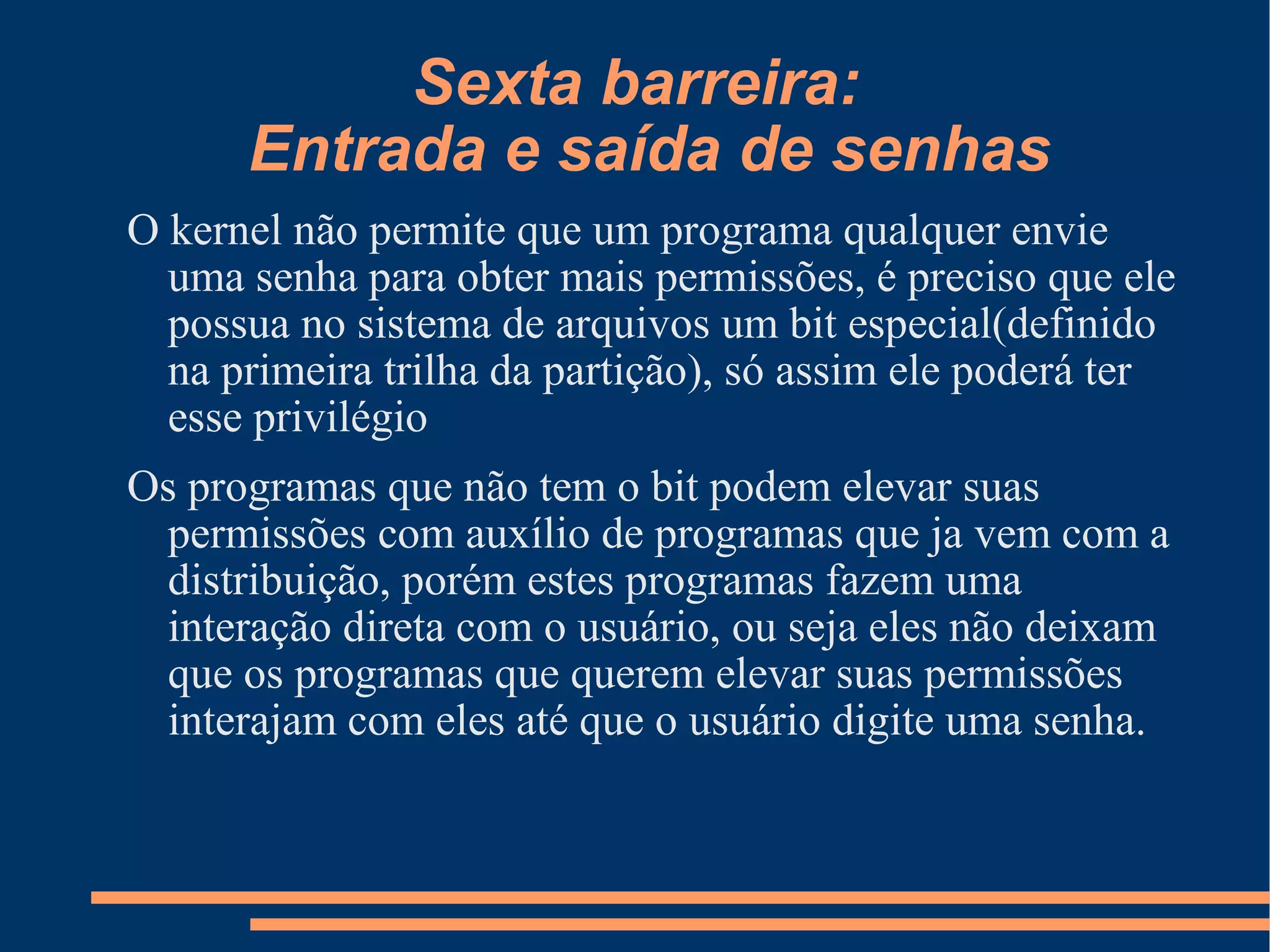 Sexta barreira:
Entrada e saída de senhas

O kernel não permite que um programa qualquer envie uma senha para obter mais permissões, é preciso que ele possua no sistema de arquivos um bit especial(definido na primeira trilha da partição), só assim ele poderá ter esse privilégio

Os programas que não tem o bit podem elevar suas permissões com auxílio de programas que ja vem com a distribuição, porém estes programas fazem uma interação direta com o usuário, ou seja eles não deixam que os programas que querem elevar suas permissões interajam com eles até que o usuário digite uma senha.